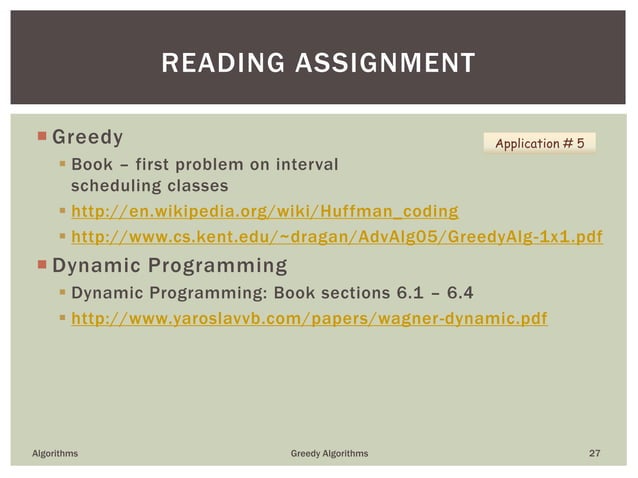 READING ASSIGNMENT

Greedy

Application # 5

Book – first problem on interval scheduling classes

http://en.wikipedia.org/wiki/Huffman_coding

http://www.cs.kent.edu/~dragan/AdvAlg05/GreedyAlg-1x1.pdf

Dynamic Programming

Dynamic Programming: Book sections 6.1 – 6.4

http://www.yaroslavvb.com/papers/wagner-dynamic.pdf

Algorithms

Greedy Algorithms

27